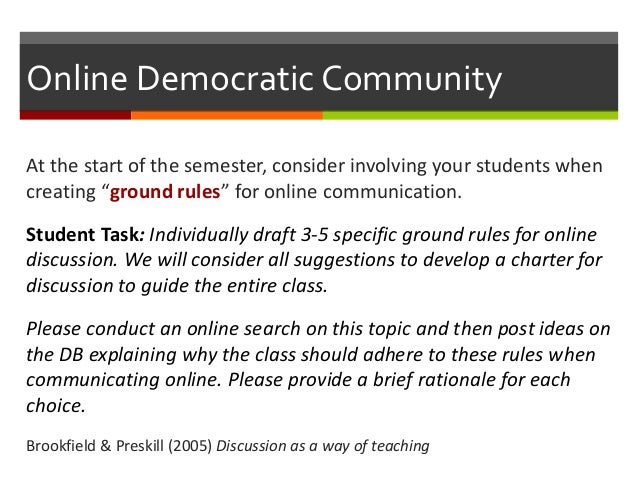 Online Democratic Community

At the start of the semester, consider involving your students when creating “ground rules” for online communication.

Student Task: Individually draft 3-5 specific ground rules for online discussion. We will consider all suggestions to develop a charter for discussion to guide the entire class.

Please conduct an online search on this topic and then post ideas on the DB explaining why the class should adhere to these rules when communicating online. Please provide a brief rationale for each choice.

Brookfield & Preskill (2005) Discussion as a way of teaching